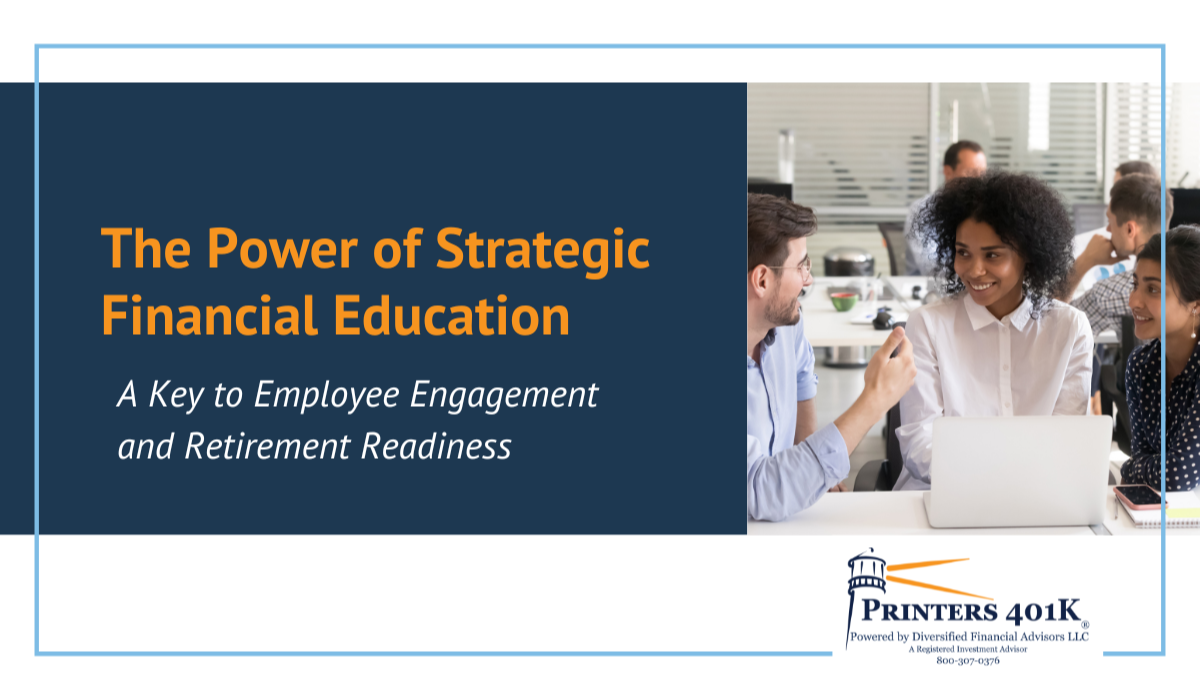 The Power of Strategic Financial Education

A Key to Employee Engagement and Retirement Readiness

PRINTERS 401K®
Powered by Diversified Financial Advisors LLC
A Registered Investment Advisor
800-307-0376